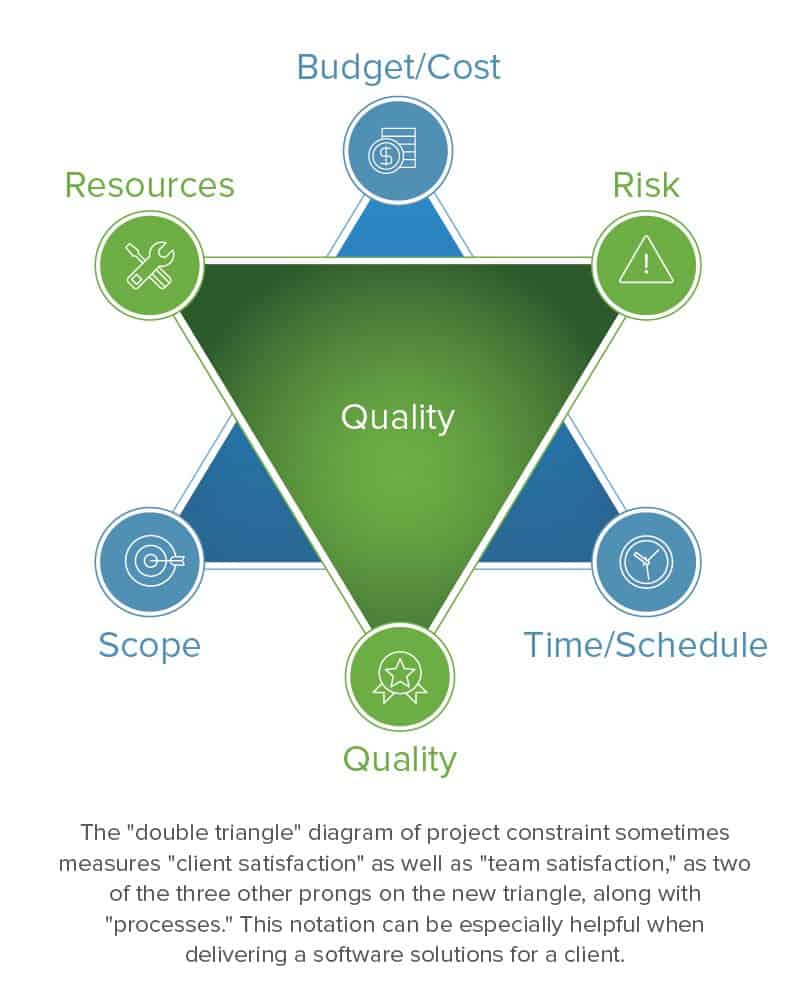 Budget/Cost

Resources

Risk

Quality

Scope

Time/Schedule

Quality

The "double triangle" diagram of project constraint sometimes measures "client satisfaction" as well as "team satisfaction," as two of the three other prongs on the new triangle, along with "processes." This notation can be especially helpful when delivering a software solutions for a client.